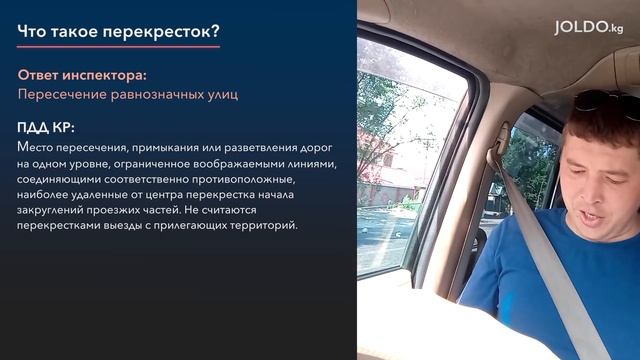 Что такое перекресток?

Ответ инспектора:
Пересечение равнозначных улиц

ПДД КР:
Место пересечения, примыкания или разветвления дорог на одном уровне, ограниченное воображаемыми линиями, соединяющими соответственно противоположные, наиболее удаленные от центра перекрестка начала закруглений проезжих частей. Не считаются перекрестками выезды с прилегающих территорий.

JOLDO.kg